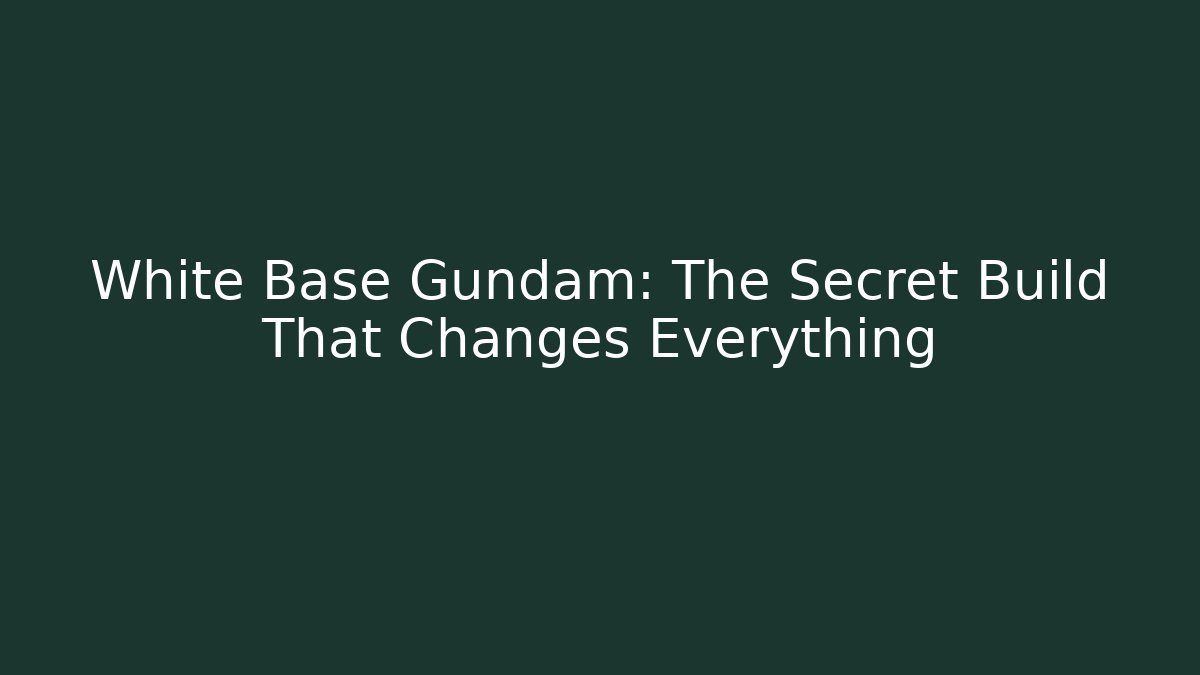 White Base Gundam: The Secret Build That Changes Everything